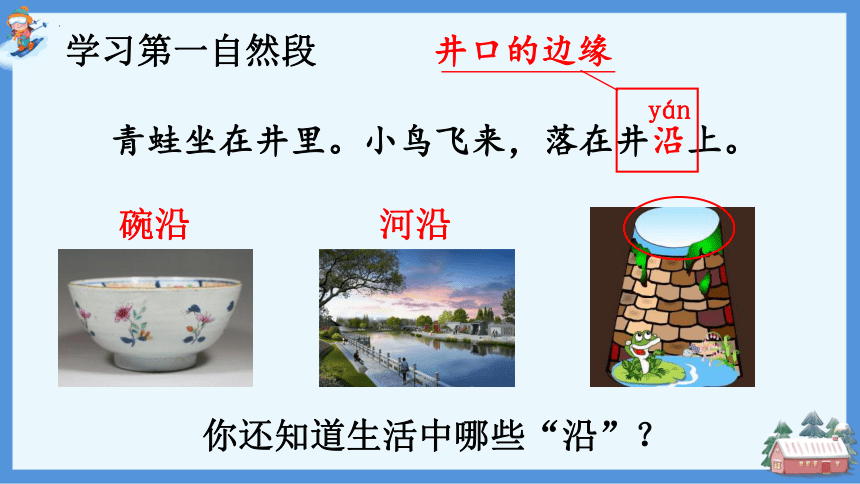 学习第一自然段

井口的边缘

yán
青蛙坐在井里。小鸟飞来，落在井沿上。

碗沿

河沿

你还知道生活中哪些“沿”？